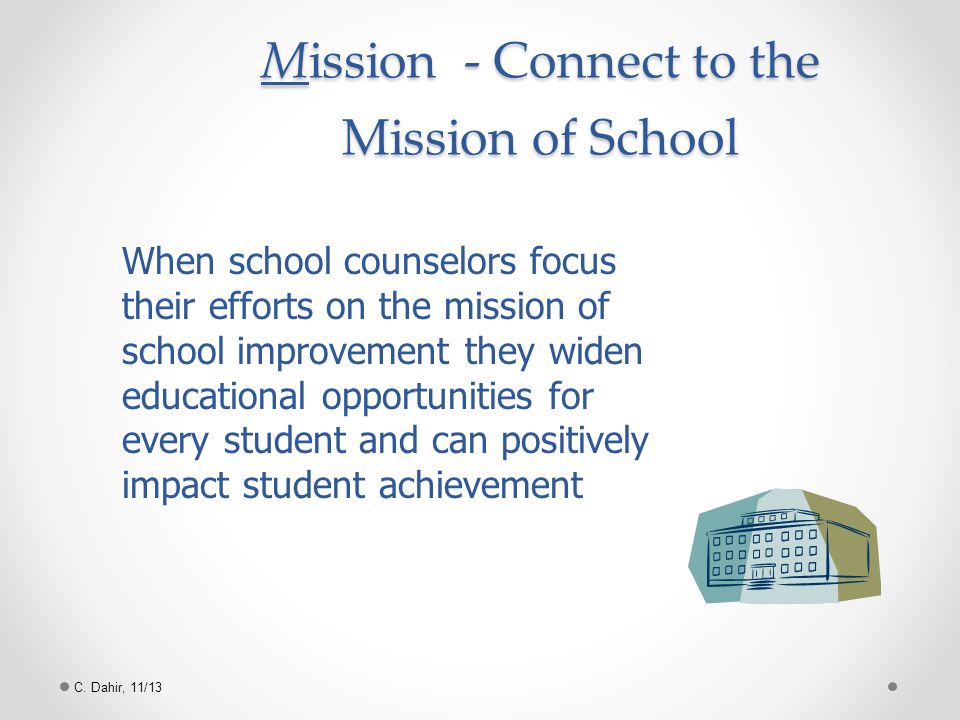 Mission - Connect to the Mission of School

When school counselors focus their efforts on the mission of school improvement they widen educational opportunities for every student and can positively impact student achievement

C. Dahir, 11/13